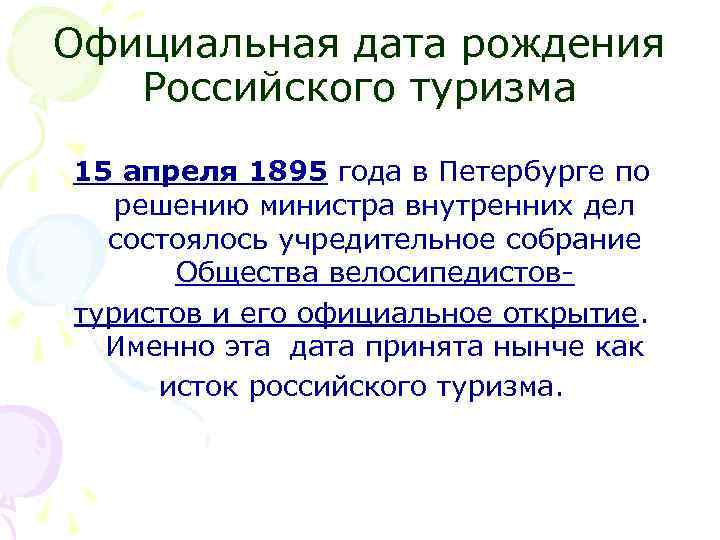 Официальная дата рождения Российского туризма

15 апреля 1895 года в Петербурге по решению министра внутренних дел состоялось учредительное собрание Общества велосипедистов-туристов и его официальное открытие. Именно эта дата принята нынче как исток российского туризма.